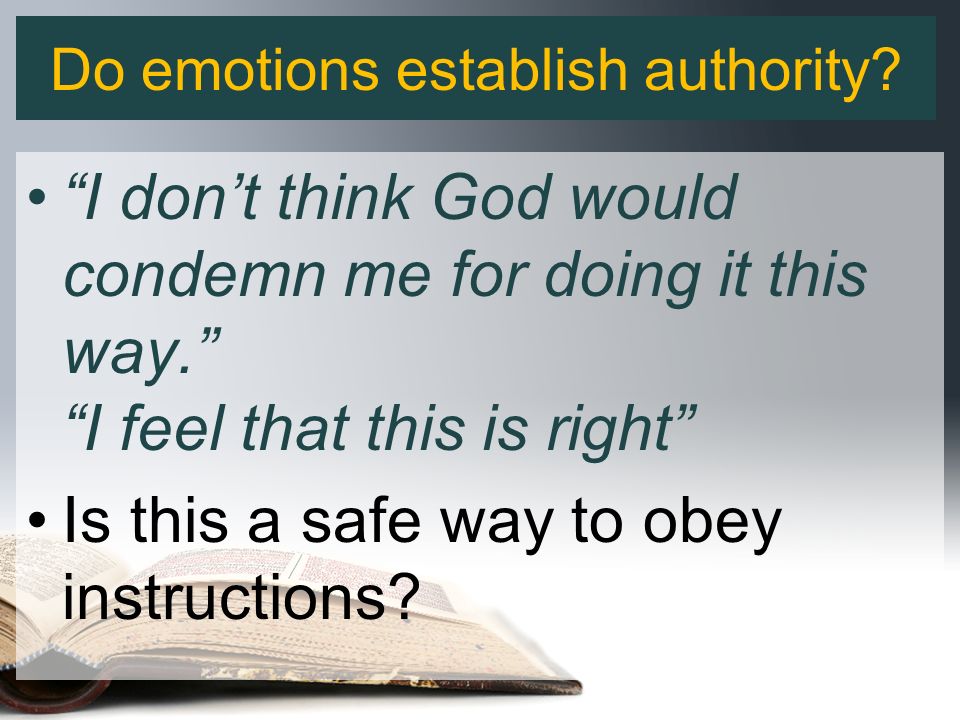 Do emotions establish authority?

• “I don’t think God would condemn me for doing it this way.”
“I feel that this is right”

• Is this a safe way to obey instructions?